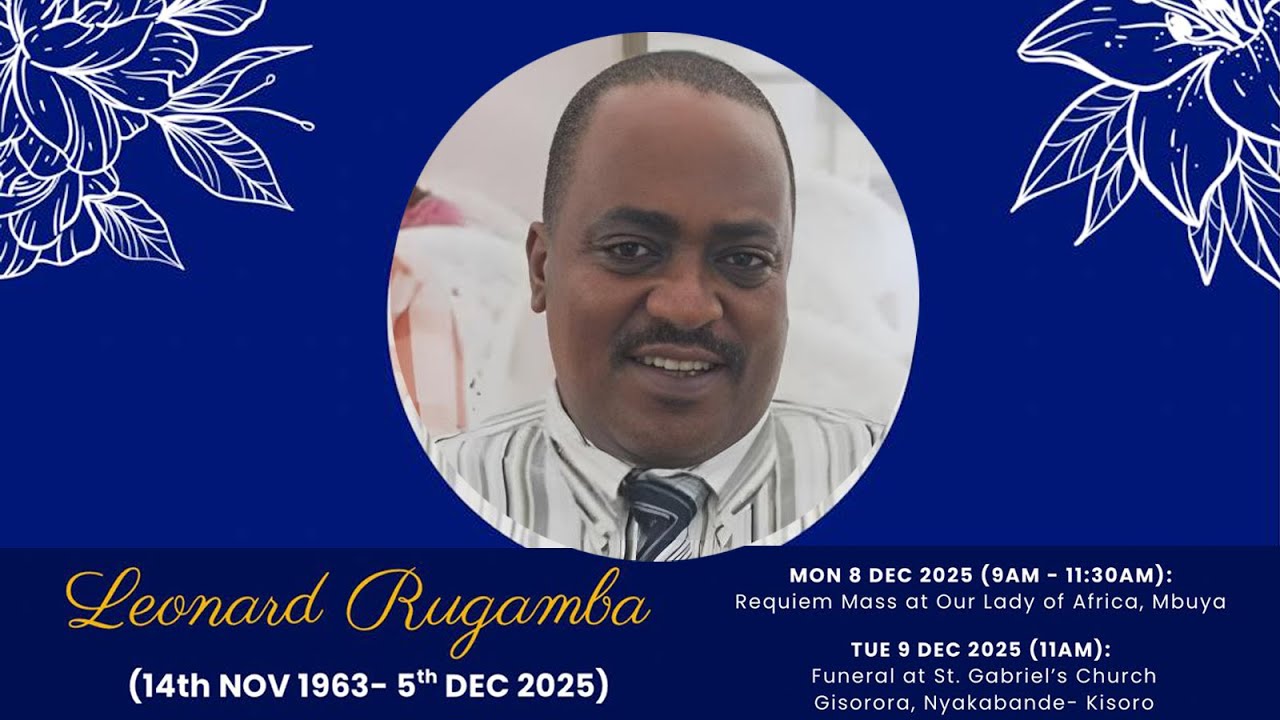 Leonard Rugamba

(14th NOV 1963- 5$^{th}$ DEC 2025)

MON 8 DEC 2025 (9AM - 11:30AM):
Requiem Mass at Our Lady of Africa, Mbuya

TUE 9 DEC 2025 (11AM):
Funeral at St. Gabriel's Church
Gisorora, Nyakabande- Kisoro